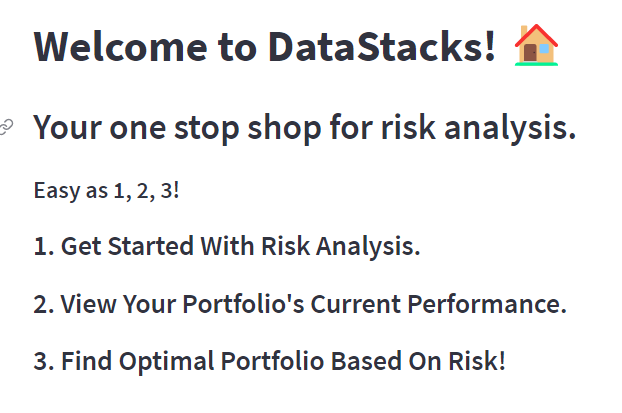 Welcome to DataStacks! 🏠

Your one stop shop for risk analysis.

Easy as 1, 2, 3!

1. Get Started With Risk Analysis.

2. View Your Portfolio's Current Performance.

3. Find Optimal Portfolio Based On Risk!